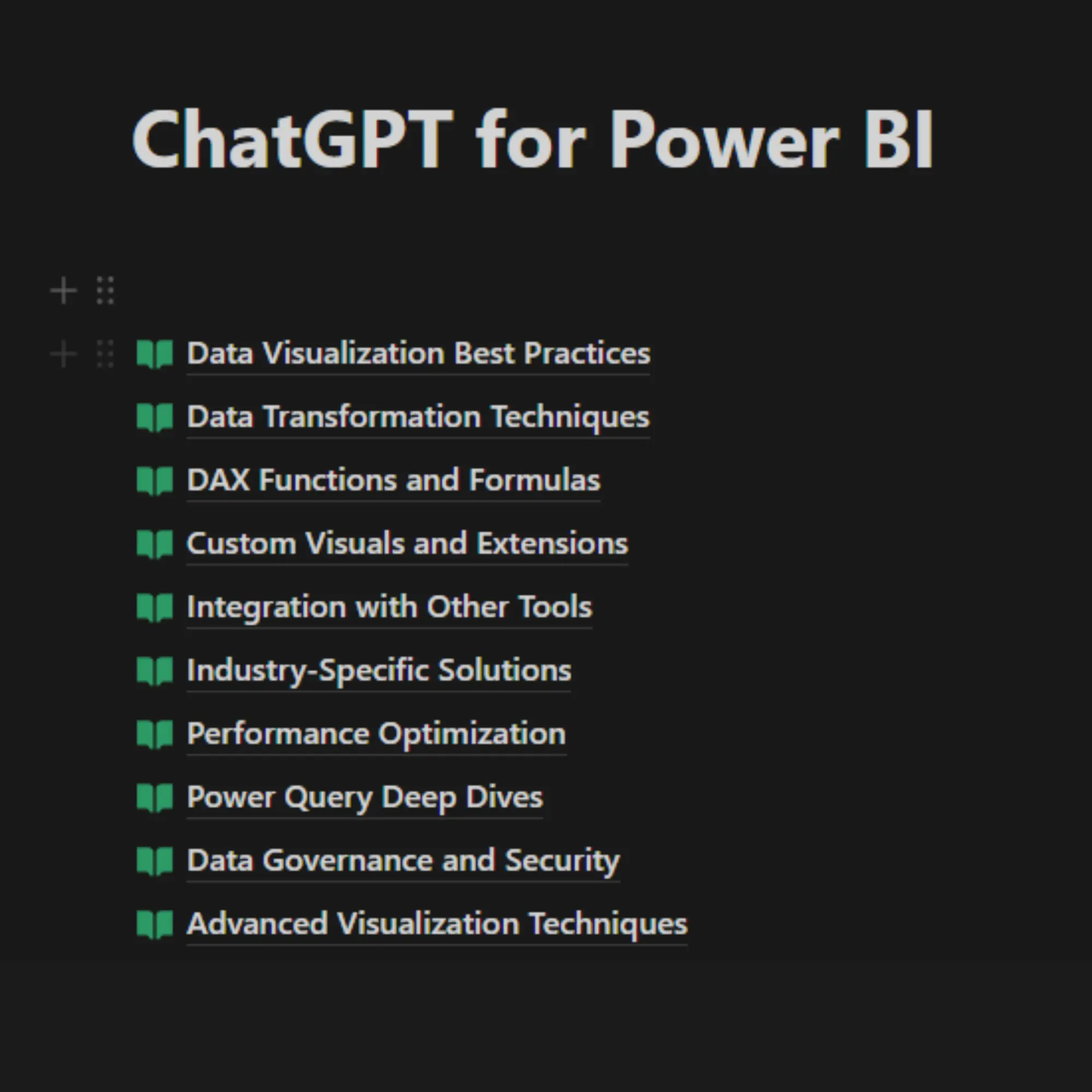 ChatGPT for Power BI

Data Visualization Best Practices

Data Transformation Techniques

DAX Functions and Formulas

Custom Visuals and Extensions

Integration with Other Tools

Industry-Specific Solutions

Performance Optimization

Power Query Deep Dives

Data Governance and Security

Advanced Visualization Techniques